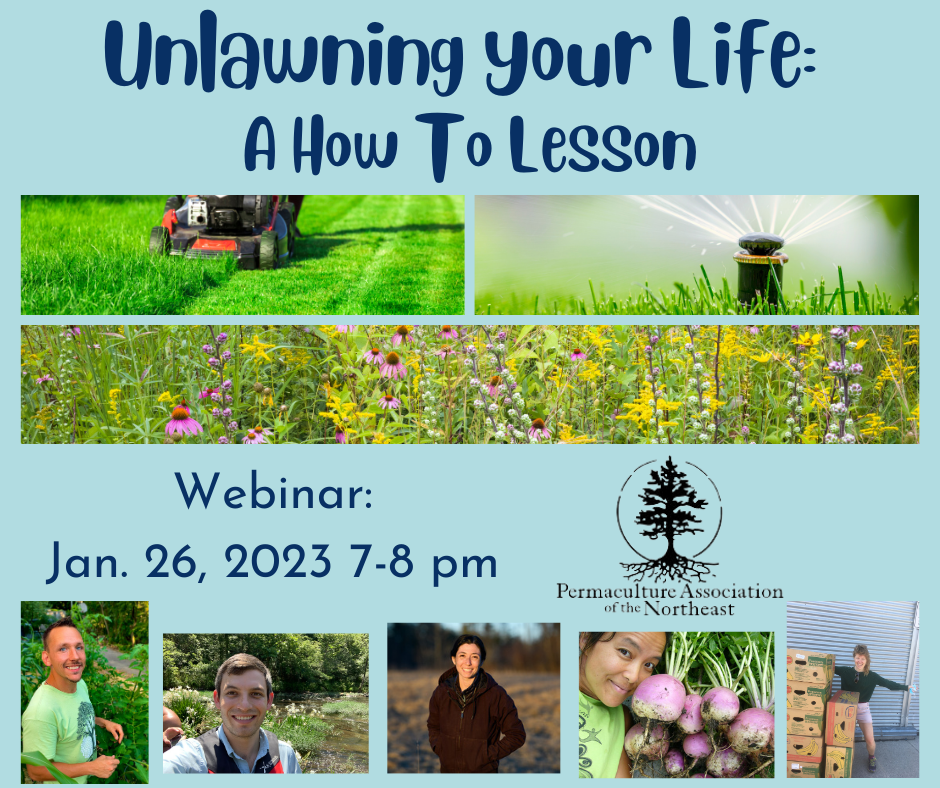 Unlawning Your Life:
A How To Lesson

Webinar:
Jan. 26, 2023 7-8 pm

Permaculture Association of the Northeast